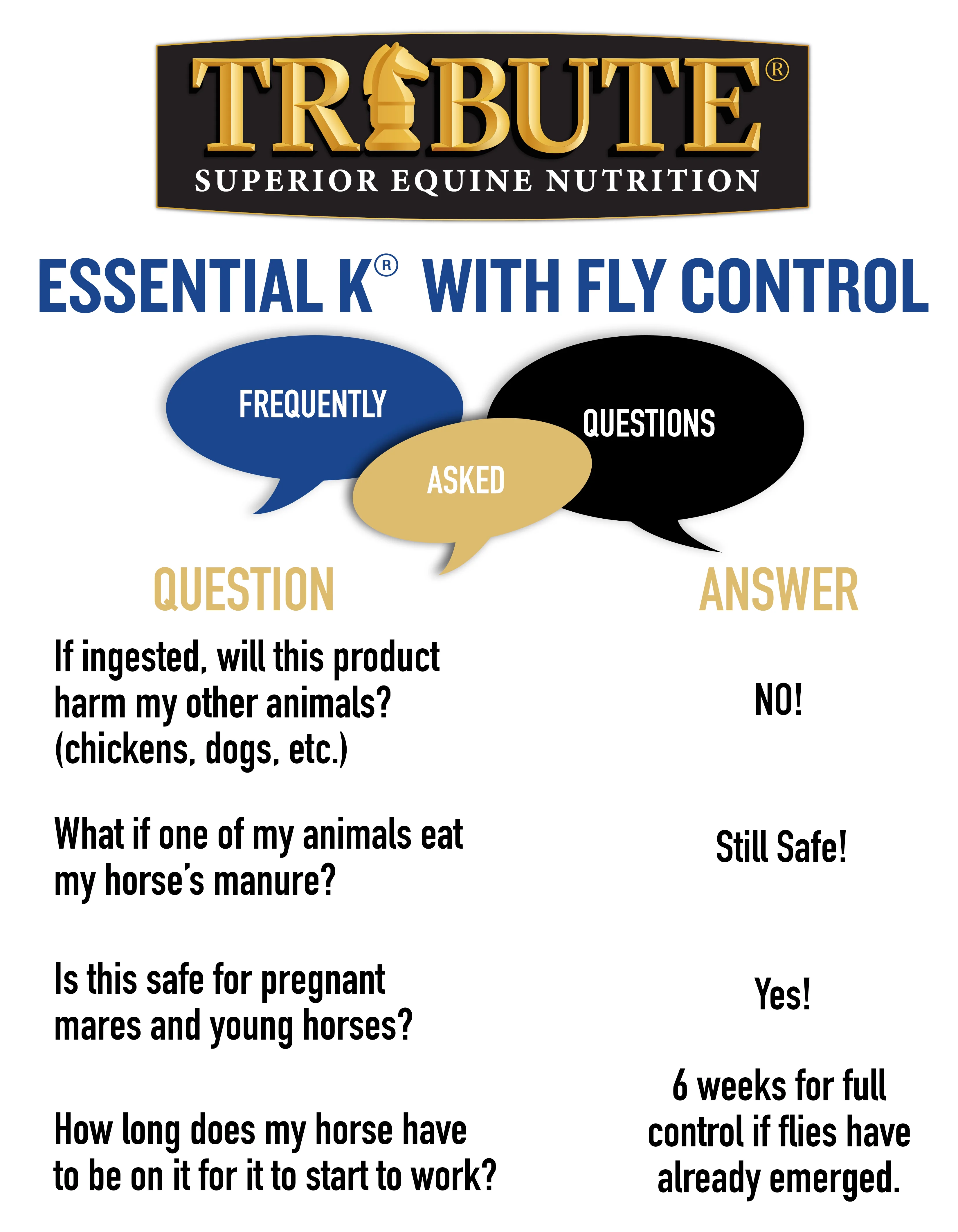 TRIBUTE®
SUPERIOR EQUINE NUTRITION

ESSENTIAL K® WITH FLY CONTROL

FREQUENTLY
ASKED
QUESTIONS

| QUESTION | ANSWER |
|---|---|
| If ingested, will this product harm my other animals? (chickens, dogs, etc.) | NO! |
| What if one of my animals eat my horse's manure? | Still Safe! |
| Is this safe for pregnant mares and young horses? | Yes! |
| How long does my horse have to be on it for it to start to work? | 6 weeks for full control if flies have already emerged. |